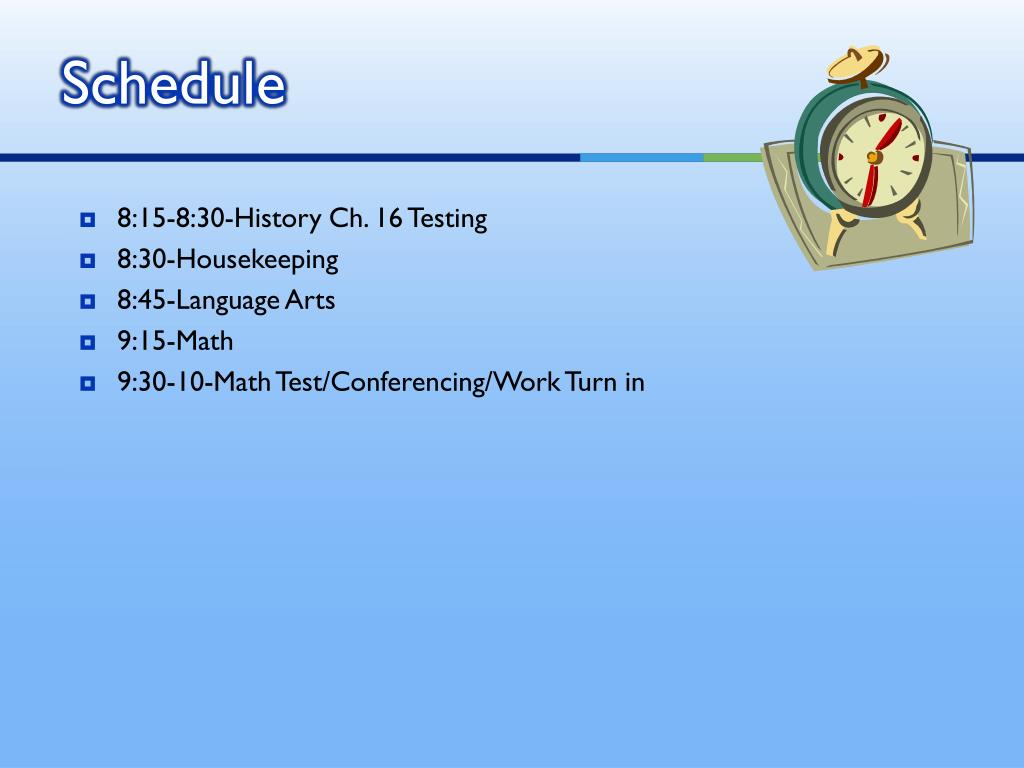 Schedule

8:15-8:30-History Ch. 16 Testing
8:30-Housekeeping
8:45-Language Arts
9:15-Math
9:30-10-Math Test/Conferencing/Work Turn in